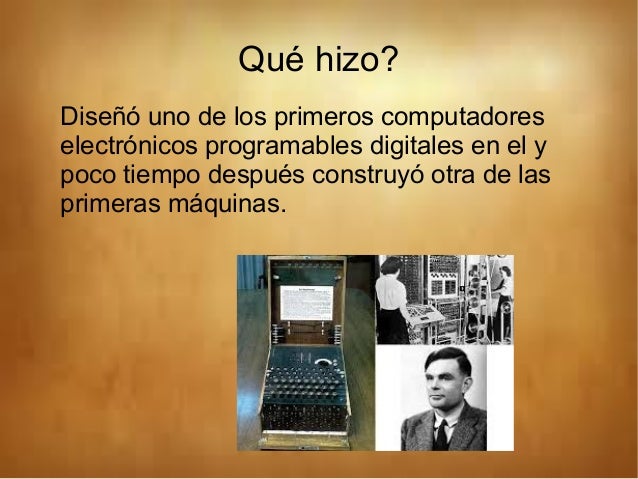 Qué hizo?

Diseñó uno de los primeros computadores electrónicos programables digitales en el y poco tiempo después construyó otra de las primeras máquinas.